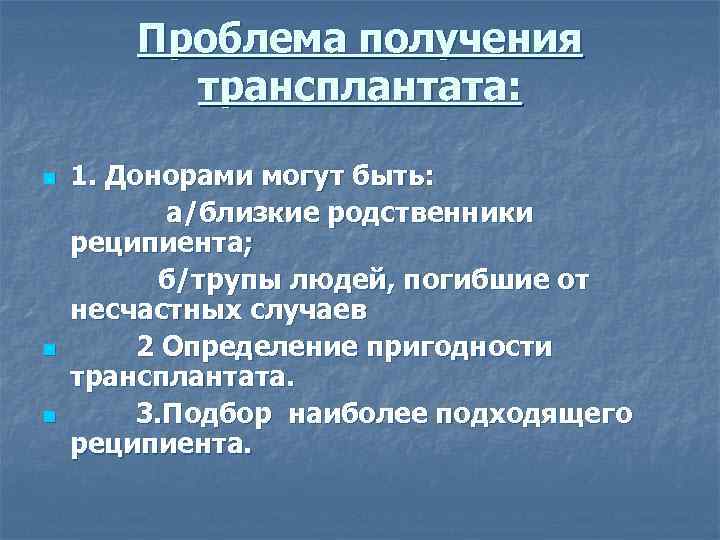 Проблема получения трансплантата:

1. Донорами могут быть:
а/близкие родственники реципиента;
б/трупы людей, погибшие от несчастных случаев

2 Определение пригодности трансплантата.

3.Подбор наиболее подходящего реципиента.